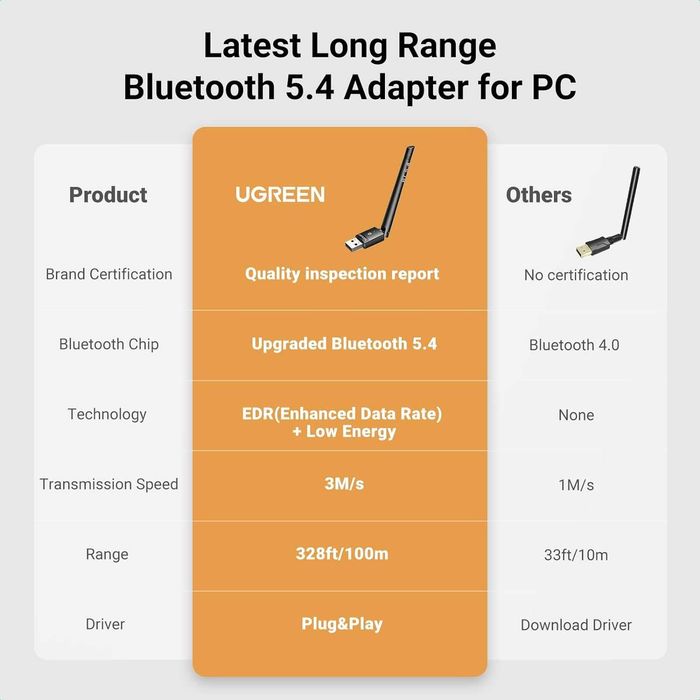 Latest Long Range
Bluetooth 5.4 Adapter for PC

| Product | UGREEN | Others |
|---|---|---|
| Brand Certification | Quality inspection report | No certification |
| Bluetooth Chip | Upgraded Bluetooth 5.4 | Bluetooth 4.0 |
| Technology | EDR(Enhanced Data Rate) + Low Energy | None |
| Transmission Speed | 3M/s | 1M/s |
| Range | 328ft/100m | 33ft/10m |
| Driver | Plug&Play | Download Driver |